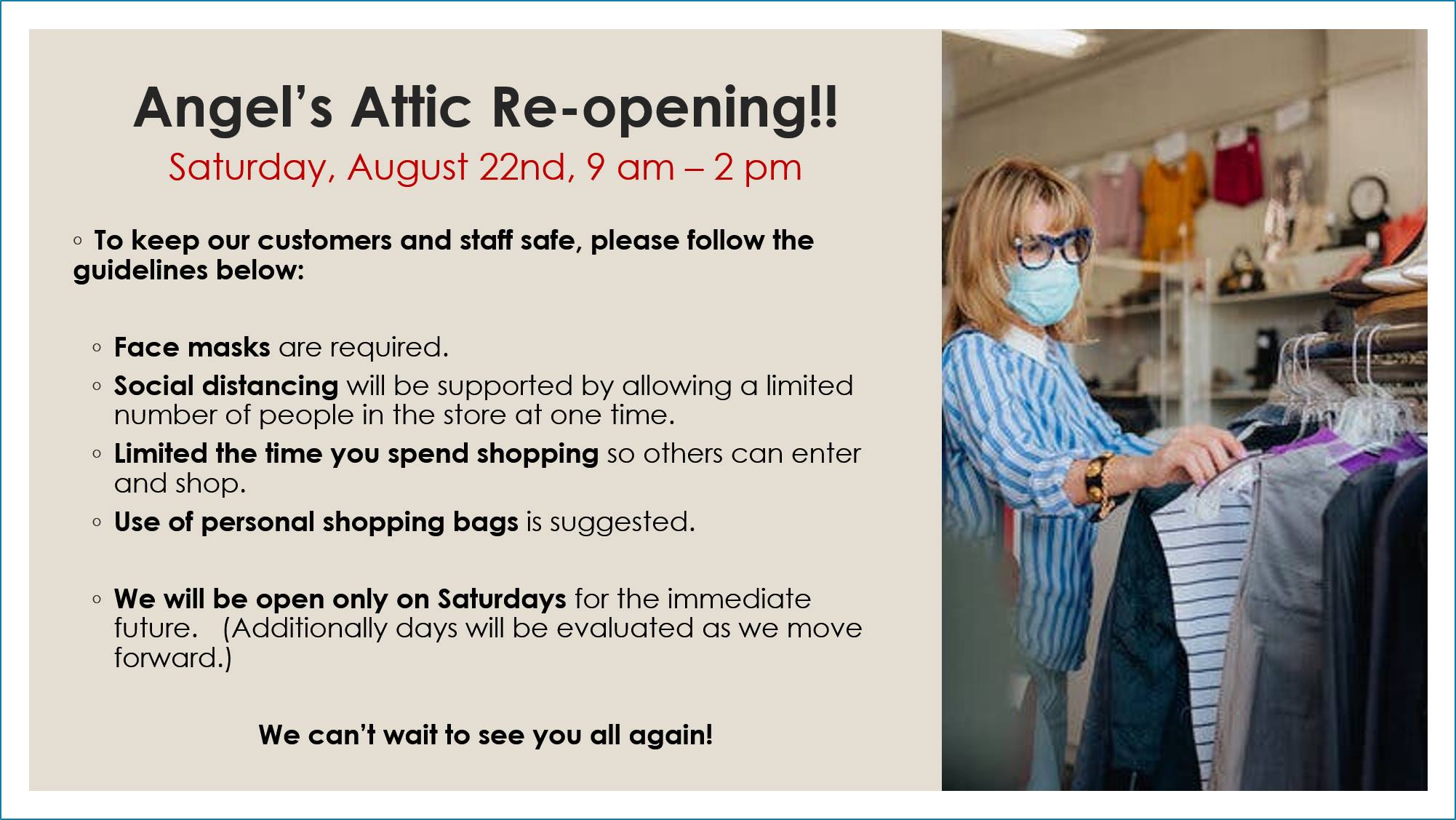 Angel's Attic Re-opening!!

Saturday, August 22nd, 9 am – 2 pm

◦ To keep our customers and staff safe, please follow the guidelines below:

◦ Face masks are required.
◦ Social distancing will be supported by allowing a limited number of people in the store at one time.
◦ Limited the time you spend shopping so others can enter and shop.
◦ Use of personal shopping bags is suggested.

◦ We will be open only on Saturdays for the immediate future. (Additionally days will be evaluated as we move forward.)

We can't wait to see you all again!